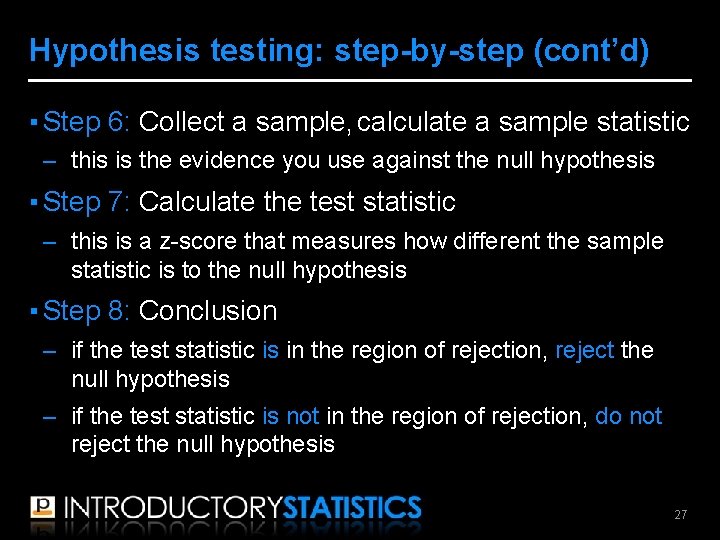 Hypothesis testing: step-by-step (cont'd)

▪ Step 6: Collect a sample, calculate a sample statistic
– this is the evidence you use against the null hypothesis

▪ Step 7: Calculate the test statistic
– this is a z-score that measures how different the sample statistic is to the null hypothesis

▪ Step 8: Conclusion
– if the test statistic is in the region of rejection, reject the null hypothesis
– if the test statistic is not in the region of rejection, do not reject the null hypothesis

P INTRODUCTORYSTATISTICS

27